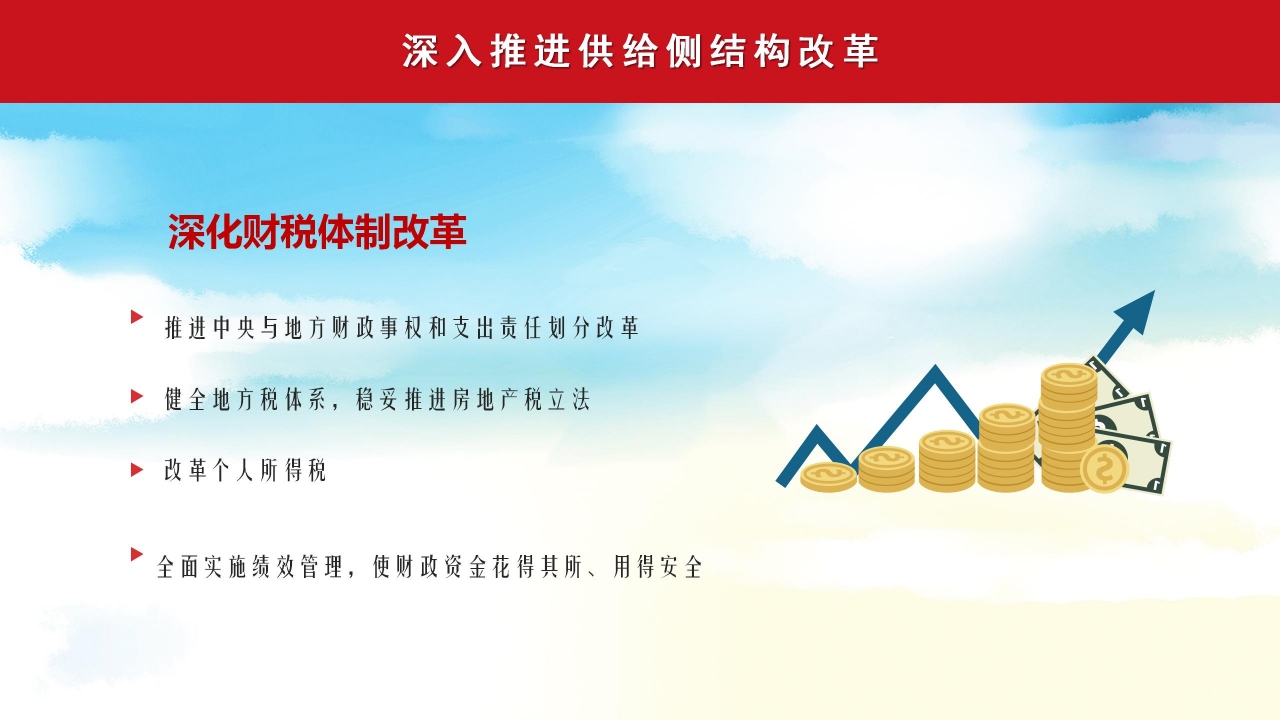 深入推进供给侧结构改革

深化财税体制改革

推进中央与地方财政事权和支出责任划分改革

健全地方税体系，稳妥推进房地产税立法

改革个人所得税

全面实施绩效管理，使财政资金花得其所、用得安全